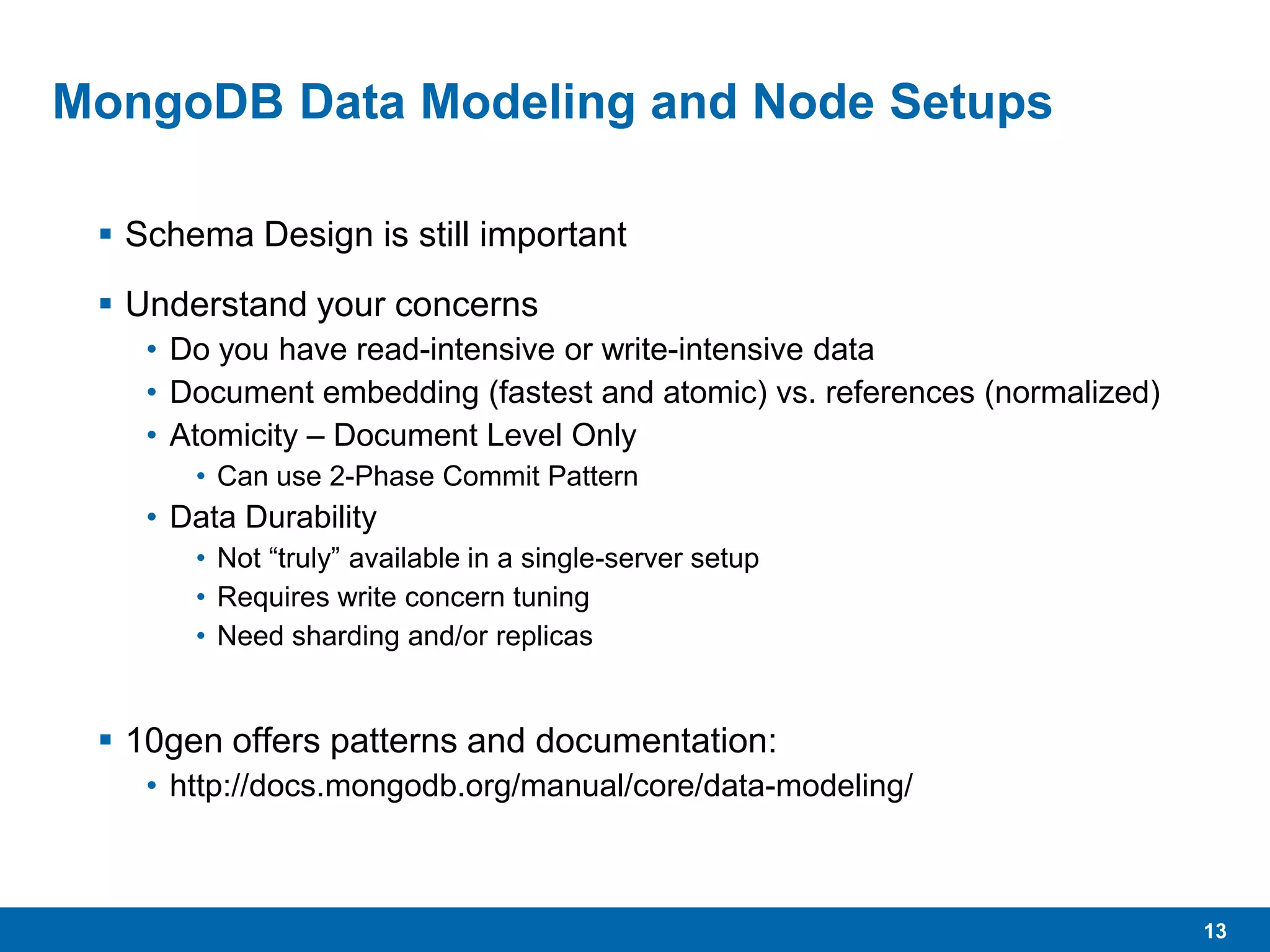 MongoDB Data Modeling and Node Setups

▪ Schema Design is still important

▪ Understand your concerns
• Do you have read-intensive or write-intensive data
• Document embedding (fastest and atomic) vs. references (normalized)
• Atomicity – Document Level Only
• Can use 2-Phase Commit Pattern
• Data Durability
• Not “truly” available in a single-server setup
• Requires write concern tuning
• Need sharding and/or replicas

▪ 10gen offers patterns and documentation:
• http://docs.mongodb.org/manual/core/data-modeling/

13